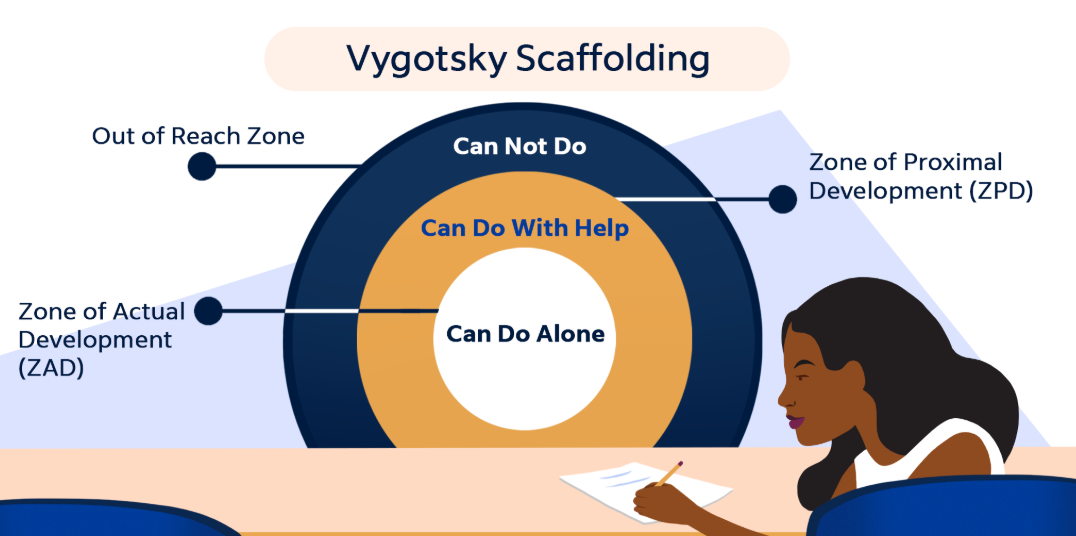 Vygotsky Scaffolding

Out of Reach Zone

Can Not Do

Zone of Proximal Development (ZPD)

Can Do With Help

Zone of Actual Development (ZAD)

Can Do Alone